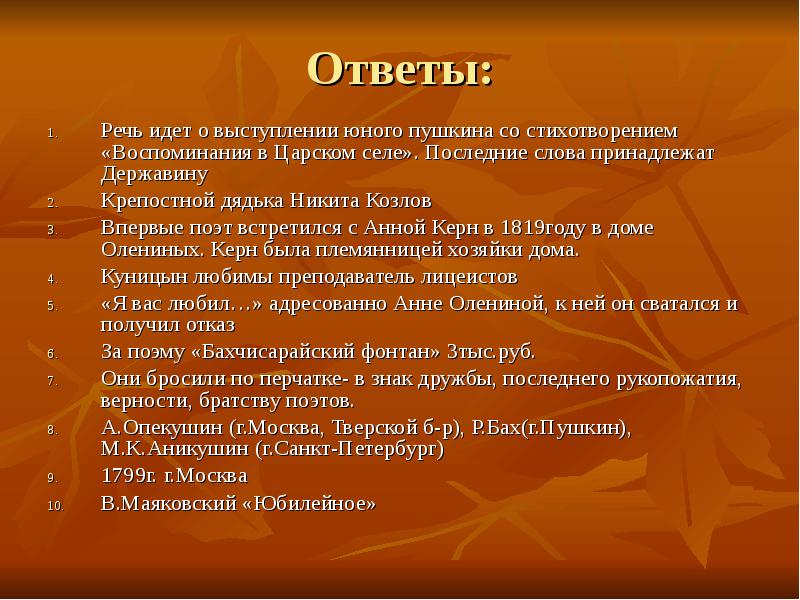 Ответы:

1. Речь идет о выступлении юного пушкина со стихотворением «Воспоминания в Царском селе». Последние слова принадлежат Державину
2. Крепостной дядька Никита Козлов
3. Впервые поэт встретился с Анной Керн в 1819году в доме Олениных. Керн была племянницей хозяйки дома.
4. Куницын любимы преподаватель лицеистов
5. «Я вас любил…» адресованно Анне Олениной, к ней он сватался и получил отказ
6. За поэму «Бахчисарайский фонтан» 3тыс.руб.
7. Они бросили по перчатке- в знак дружбы, последнего рукопожатия, верности, братству поэтов.
8. А.Опекушин (г.Москва, Тверской б-р), Р.Бах(г.Пушкин), М.К.Аникушин (г.Санкт-Петербург)
9. 1799г. г.Москва
10. В.Маяковский «Юбилейное»